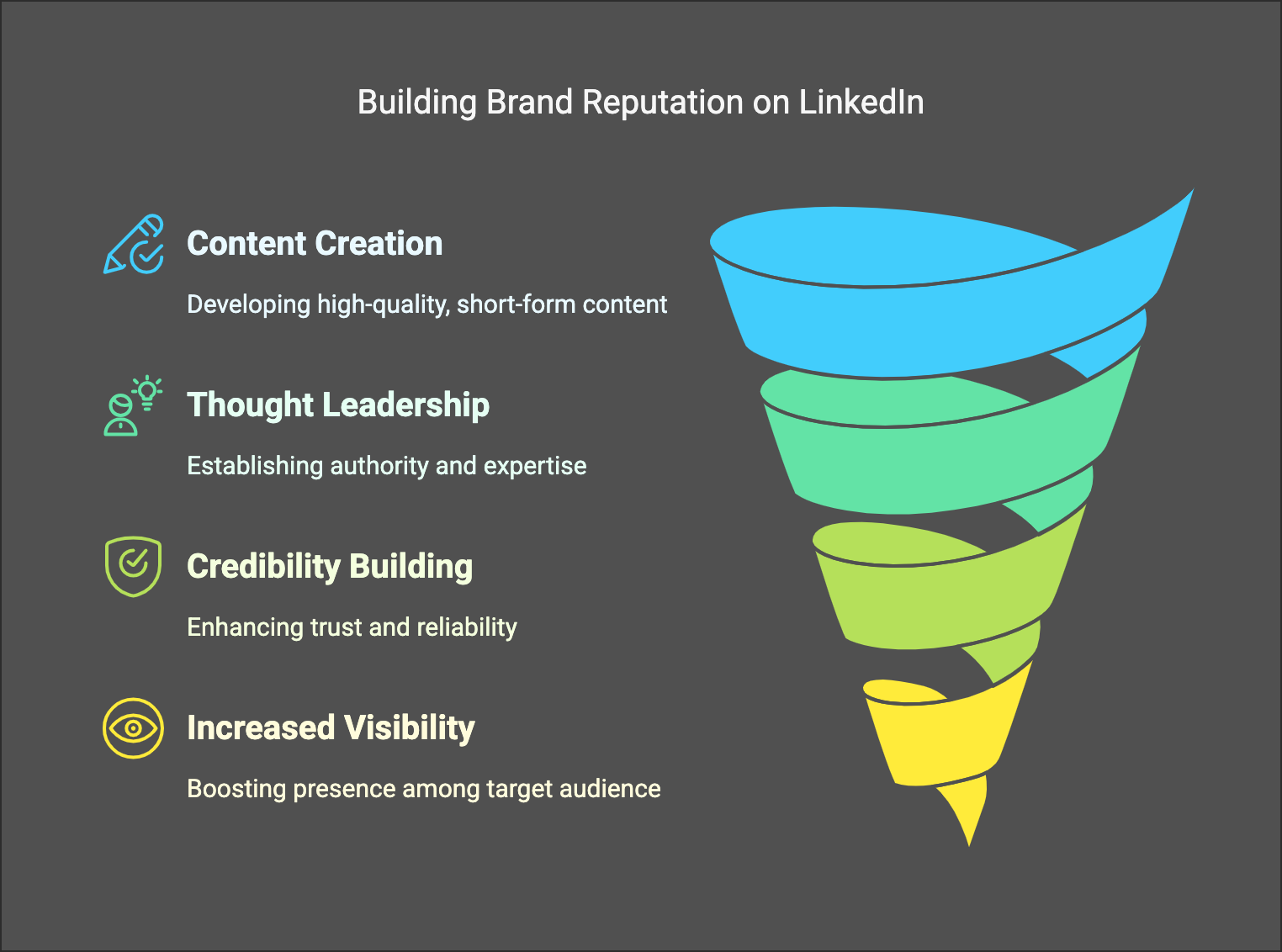 Building Brand Reputation on LinkedIn

Content Creation

Developing high-quality, short-form content

Thought Leadership

Establishing authority and expertise

Credibility Building

Enhancing trust and reliability

Increased Visibility

Boosting presence among target audience